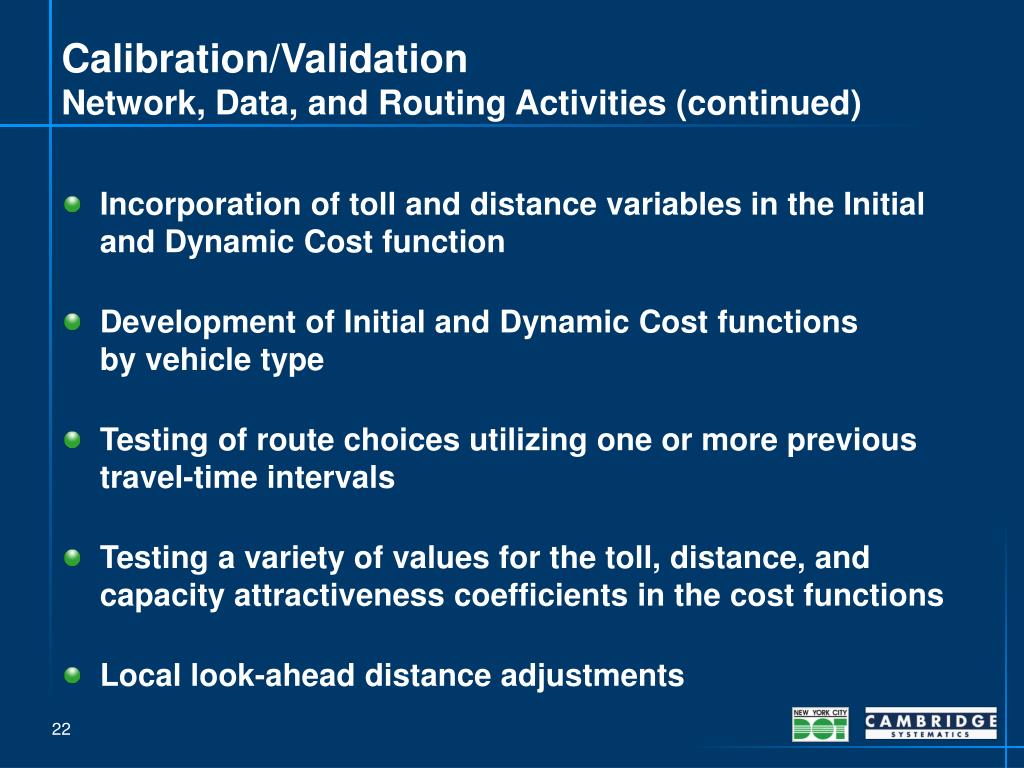 Calibration/Validation
Network, Data, and Routing Activities (continued)

Incorporation of toll and distance variables in the Initial and Dynamic Cost function

Development of Initial and Dynamic Cost functions by vehicle type

Testing of route choices utilizing one or more previous travel-time intervals

Testing a variety of values for the toll, distance, and capacity attractiveness coefficients in the cost functions

Local look-ahead distance adjustments

22

NEW YORK CITY DOT

CAMBRIDGE SYSTEMATICS